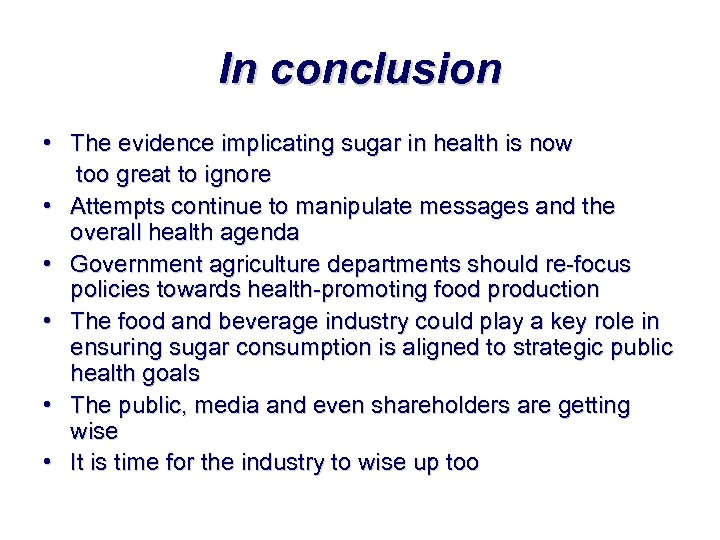 In conclusion

• The evidence implicating sugar in health is now too great to ignore
• Attempts continue to manipulate messages and the overall health agenda
• Government agriculture departments should re-focus policies towards health-promoting food production
• The food and beverage industry could play a key role in ensuring sugar consumption is aligned to strategic public health goals
• The public, media and even shareholders are getting wise
• It is time for the industry to wise up too